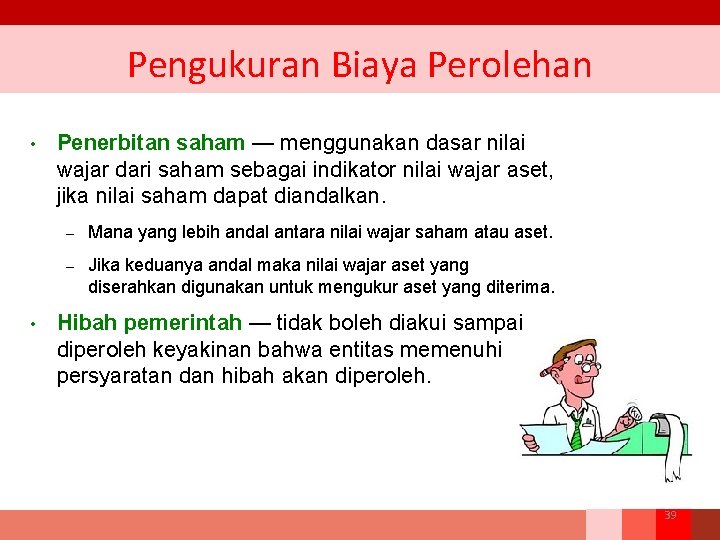 Pengukuran Biaya Perolehan

• Penerbitan saham — menggunakan dasar nilai wajar dari saham sebagai indikator nilai wajar aset, jika nilai saham dapat diandalkan.

– Mana yang lebih andal antara nilai wajar saham atau aset.

– Jika keduanya andal maka nilai wajar aset yang diserahkan digunakan untuk mengukur aset yang diterima.

• Hibah pemerintah — tidak boleh diakui sampai diperoleh keyakinan bahwa entitas memenuhi persyaratan dan hibah akan diperoleh.

39